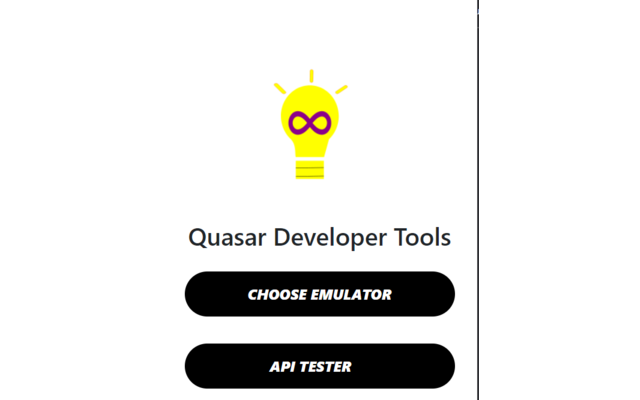 Quasar Developer Tools

CHOOSE EMULATOR

API TESTER